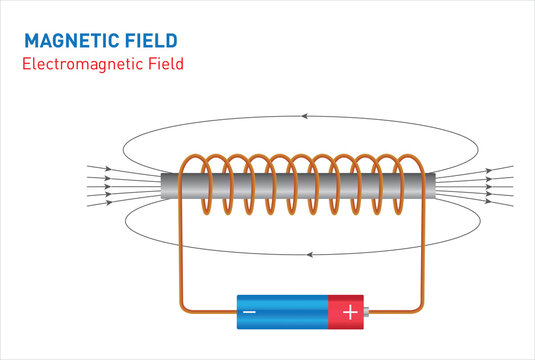 MAGNETIC FIELD
Electromagnetic Field

−
+